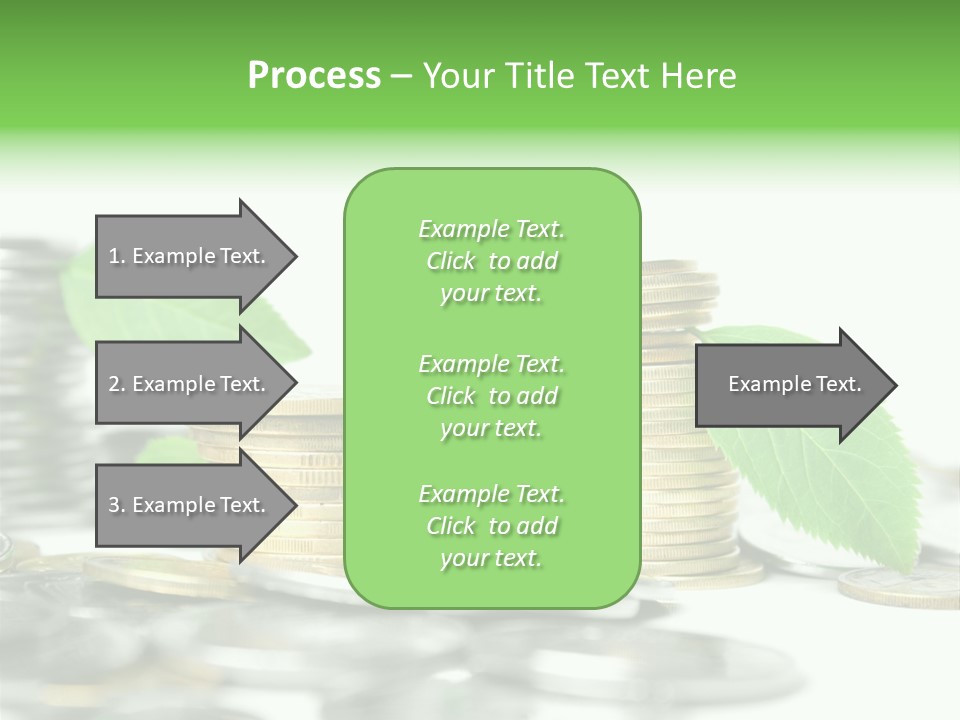 Process – Your Title Text Here

1. Example Text.

2. Example Text.

3. Example Text.

Example Text. Click to add your text.

Example Text. Click to add your text.

Example Text. Click to add your text.

Example Text.